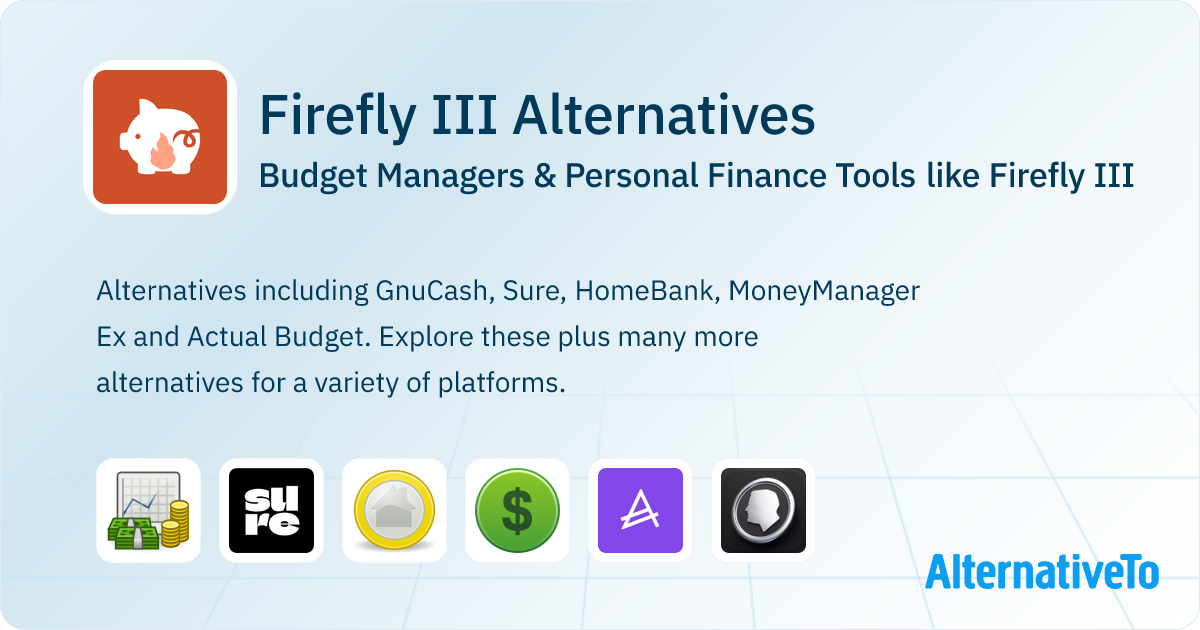 Firefly III Alternatives
Budget Managers & Personal Finance Tools like Firefly III

Alternatives including GnuCash, Sure, HomeBank, MoneyManager Ex and Actual Budget. Explore these plus many more alternatives for a variety of platforms.

sure

$

AlternativeTo